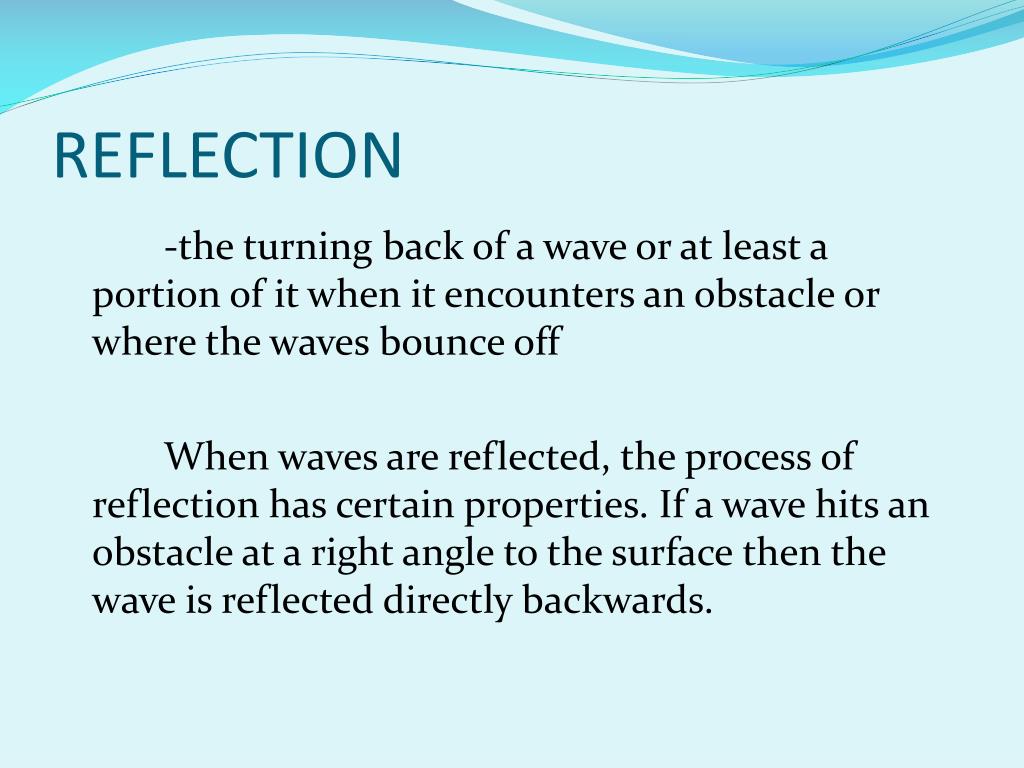 REFLECTION

-the turning back of a wave or at least a portion of it when it encounters an obstacle or where the waves bounce off

When waves are reflected, the process of reflection has certain properties. If a wave hits an obstacle at a right angle to the surface then the wave is reflected directly backwards.